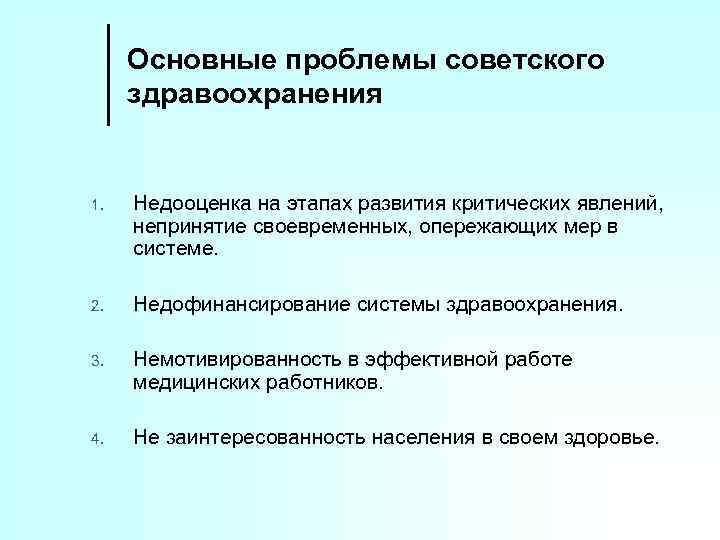 Основные проблемы советского здравоохранения

1. Недооценка на этапах развития критических явлений, непринятие своевременных, опережающих мер в системе.

2. Недофинансирование системы здравоохранения.

3. Немотивированность в эффективной работе медицинских работников.

4. Не заинтересованность населения в своем здоровье.